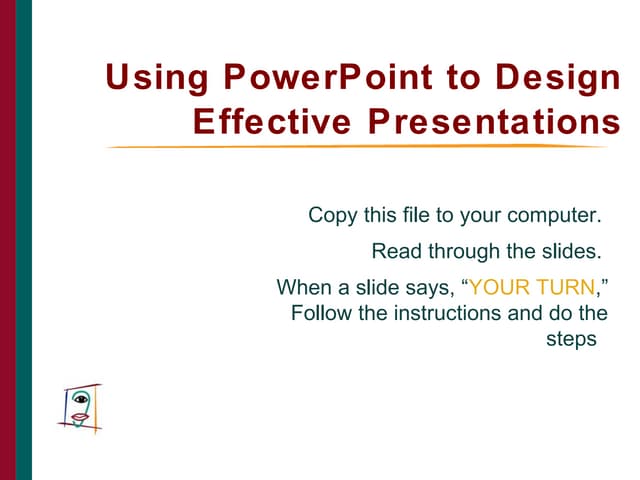 Using PowerPoint to Design Effective Presentations

Copy this file to your computer.

Read through the slides.

When a slide says, “YOUR TURN,” Follow the instructions and do the steps